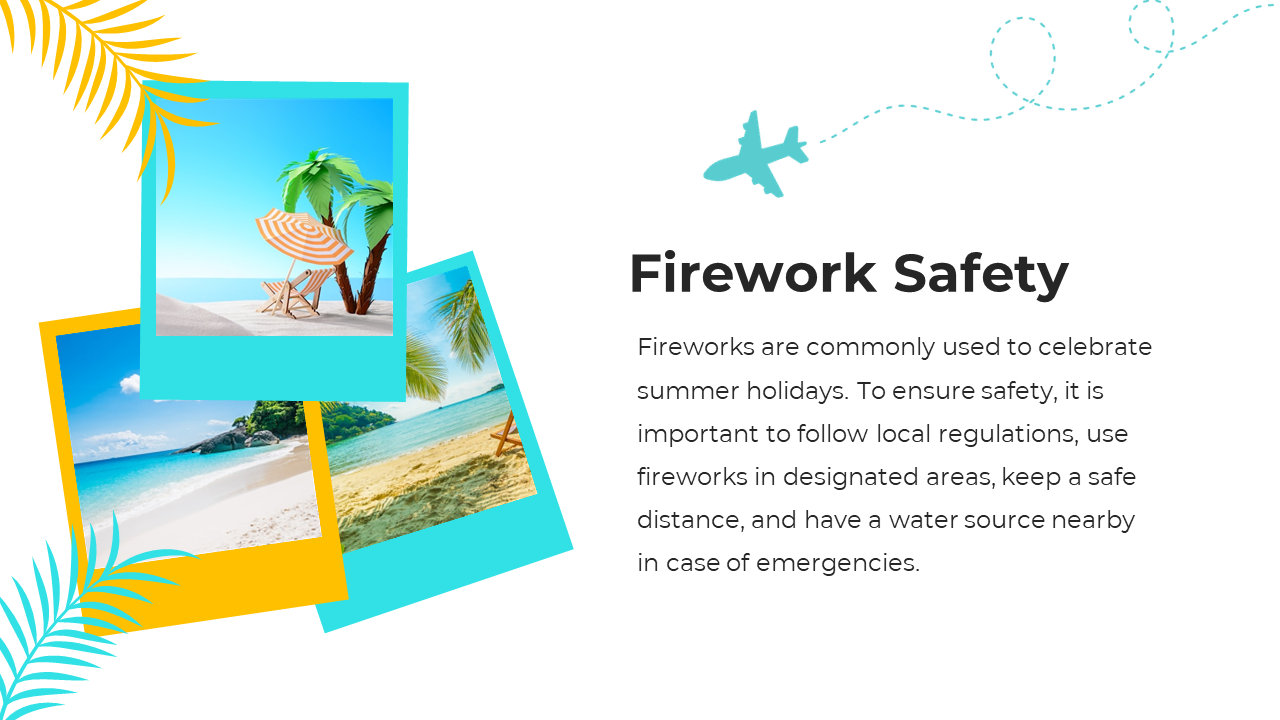 Firework Safety

Fireworks are commonly used to celebrate summer holidays. To ensure safety, it is important to follow local regulations, use fireworks in designated areas, keep a safe distance, and have a water source nearby in case of emergencies.